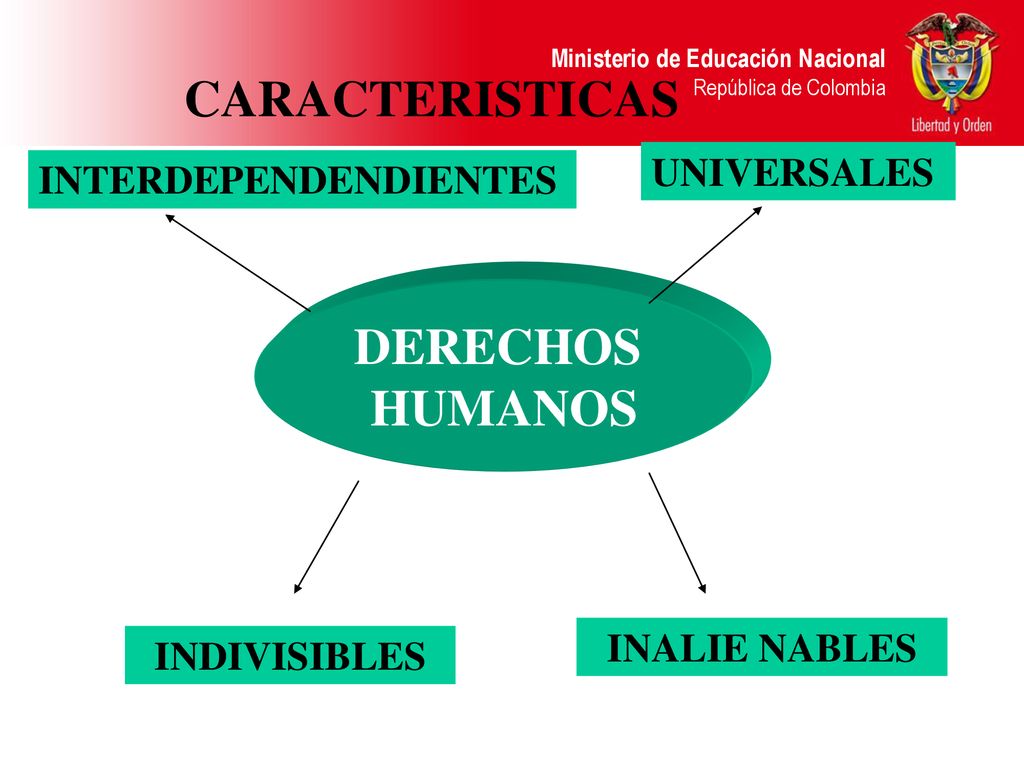 Ministerio de Educación Nacional
República de Colombia

Libertad y Orden

CARACTERISTICAS

INTERDEPENDENDIENTES

UNIVERSALES

DERECHOS HUMANOS

INDIVISIBLES

INALIE NABLES